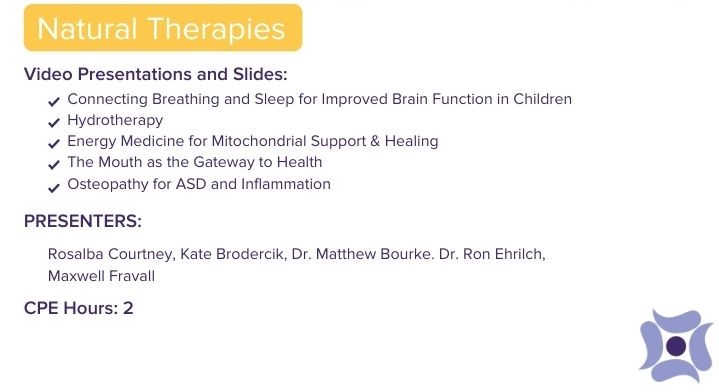 Natural Therapies

Video Presentations and Slides:

✓ Connecting Breathing and Sleep for Improved Brain Function in Children
✓ Hydrotherapy
✓ Energy Medicine for Mitochondrial Support & Healing
✓ The Mouth as the Gateway to Health
✓ Osteopathy for ASD and Inflammation

PRESENTERS:

Rosalba Courtney, Kate Brodercik, Dr. Matthew Bourke. Dr. Ron Ehrilch, Maxwell Fravall

CPE Hours: 2